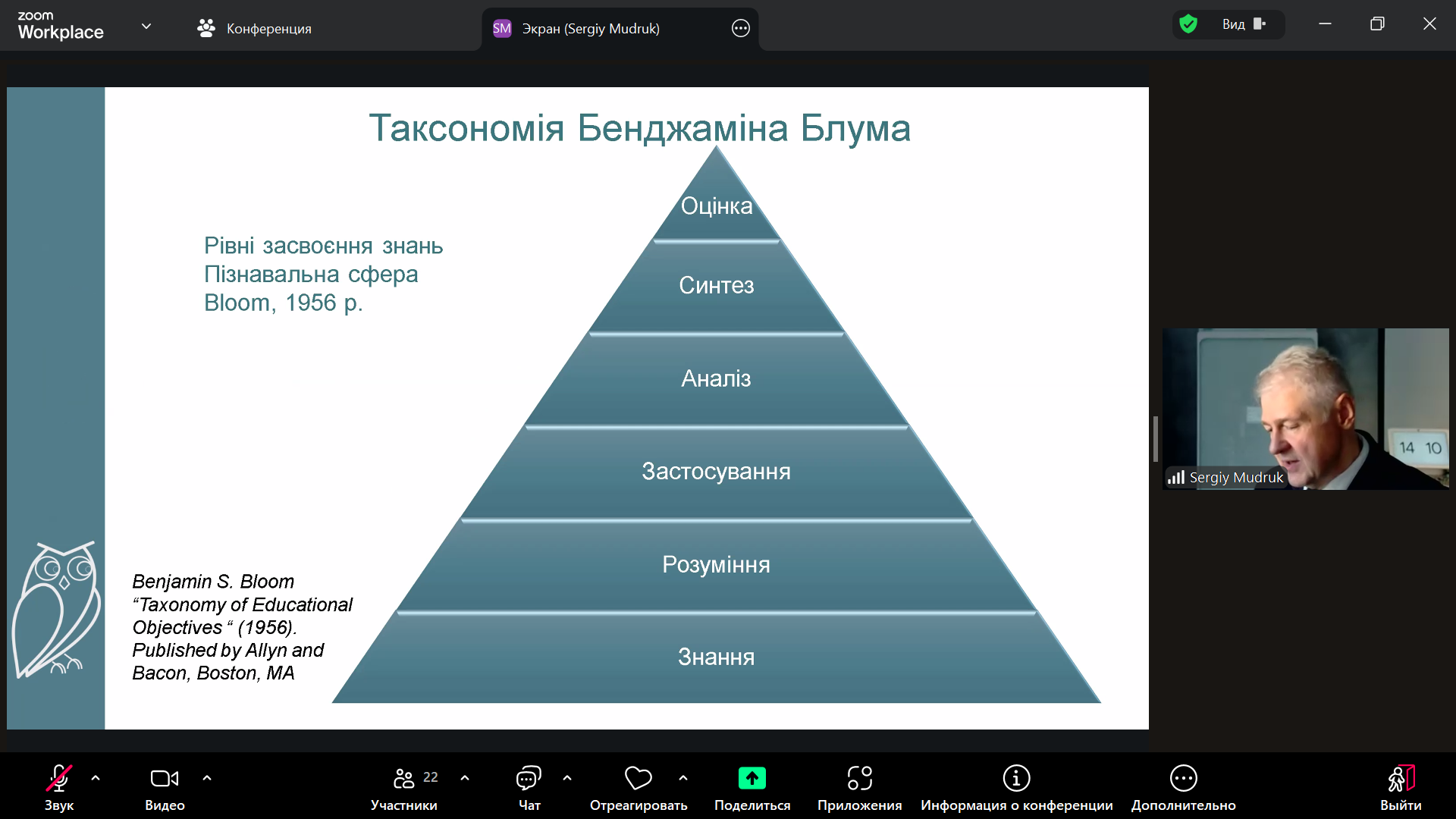 zoom Workplace

Конференция

SM Экран (Sergiy Mudruk)

Вид

Таксономія Бенджаміна Блума

Рівні засвоєння знань
Пізнавальна сфера
Bloom, 1956 р.

Оцінка

Синтез

Аналіз

Застосування

Розуміння

Знання

Benjamin S. Bloom
“Taxonomy of Educational Objectives “ (1956).
Published by Allyn and Bacon, Boston, MA

14 10

Sergiy Mudruk

Звук

Видео

22

Участники

Чат

Отреагировать

Поделиться

Приложения

Информация о конференции

Дополнительно

Выйти